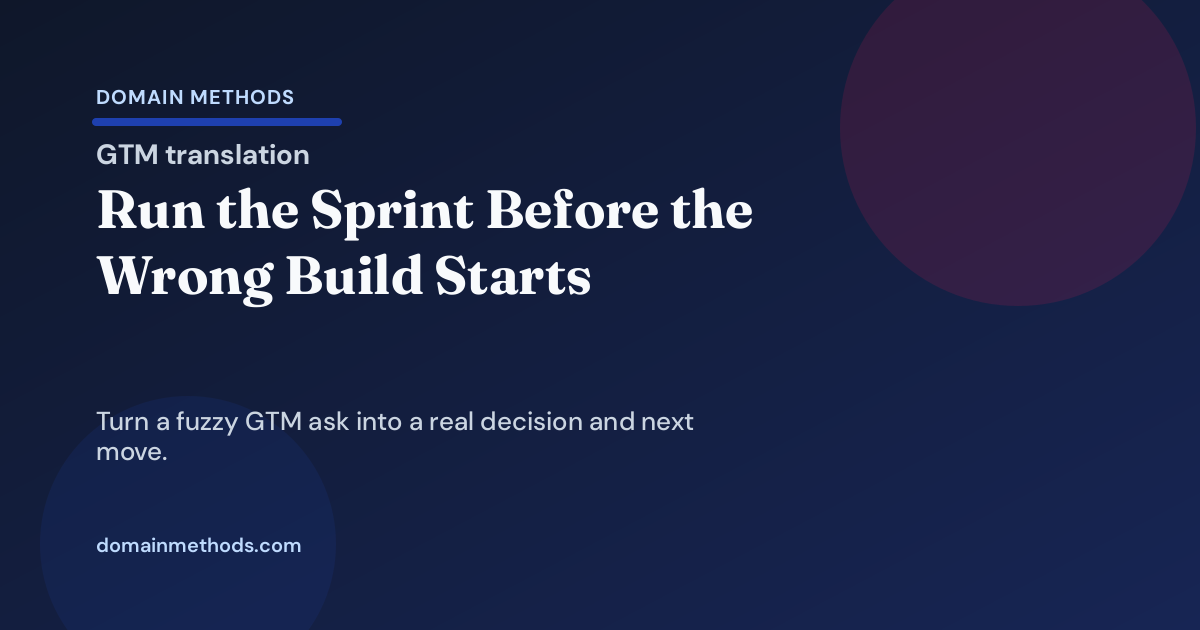 DOMAIN METHODS

GTM translation

Run the Sprint Before the Wrong Build Starts

Turn a fuzzy GTM ask into a real decision and next move.

domainmethods.com